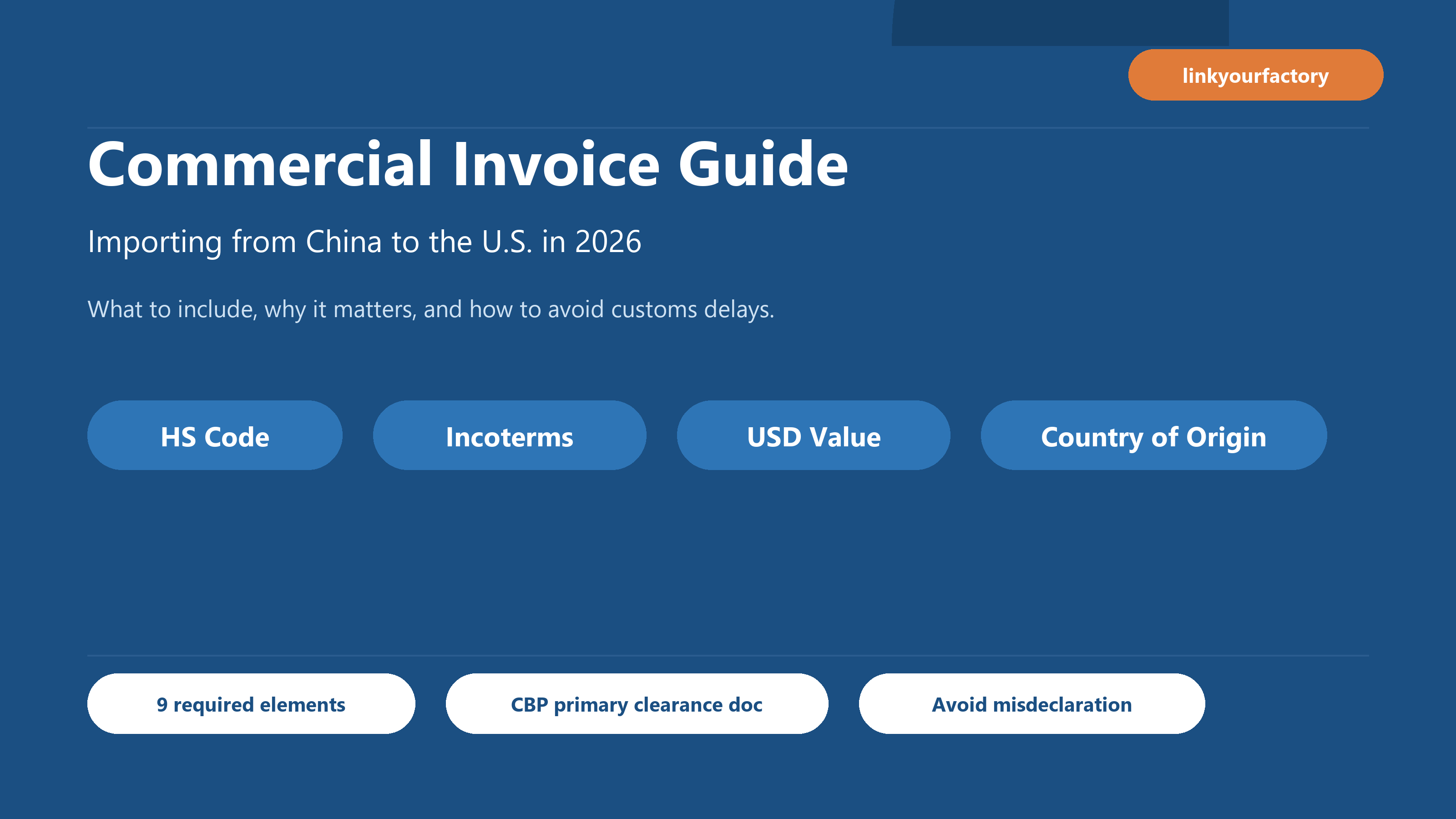 linkyourfactory

Commercial Invoice Guide

Importing from China to the U.S. in 2026

What to include, why it matters, and how to avoid customs delays.

HS Code

Incoterms

USD Value

Country of Origin

9 required elements

CBP primary clearance doc

Avoid misdeclaration